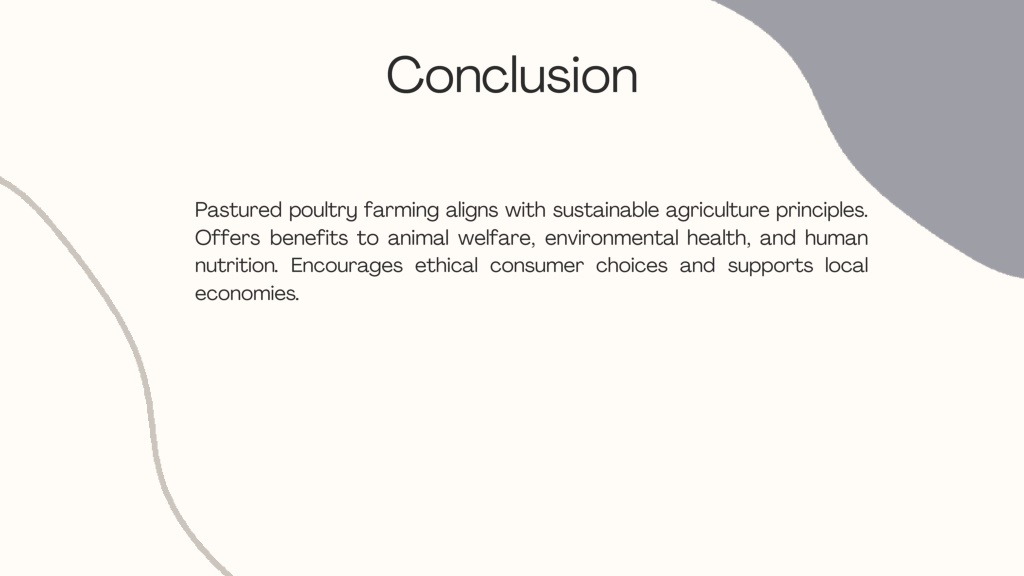 Conclusion

Pastured poultry farming aligns with sustainable agriculture principles. Offers benefits to animal welfare, environmental health, and human nutrition. Encourages ethical consumer choices and supports local economies.